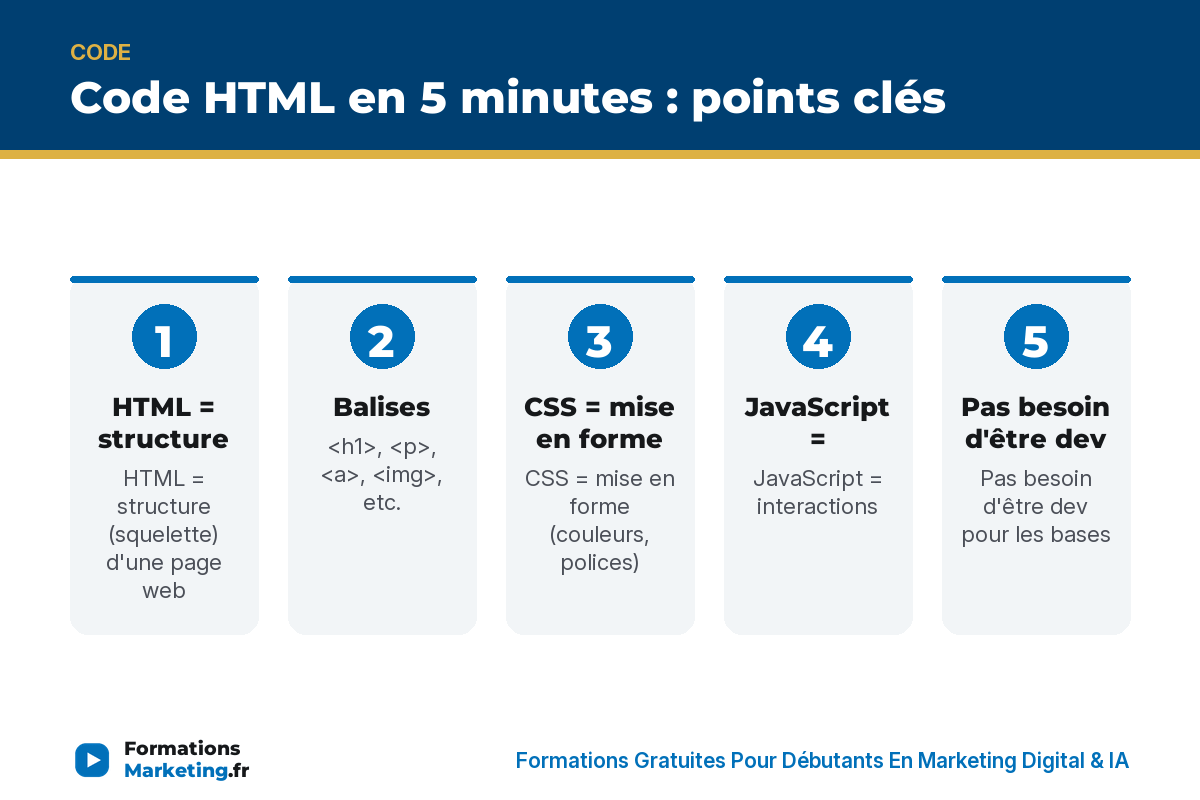 CODE

Code HTML en 5 minutes : points clés

1

HTML = structure

HTML = structure (squelette) d'une page web

2

Balises

<h1>, <p>, <a>, <img>, etc.

3

CSS = mise en forme

CSS = mise en forme (couleurs, polices)

4

JavaScript =

JavaScript = interactions

5

Pas besoin d'être dev

Pas besoin d'être dev pour les bases

Formations Marketing.fr

Formations Gratuites Pour Débutants En Marketing Digital & IA